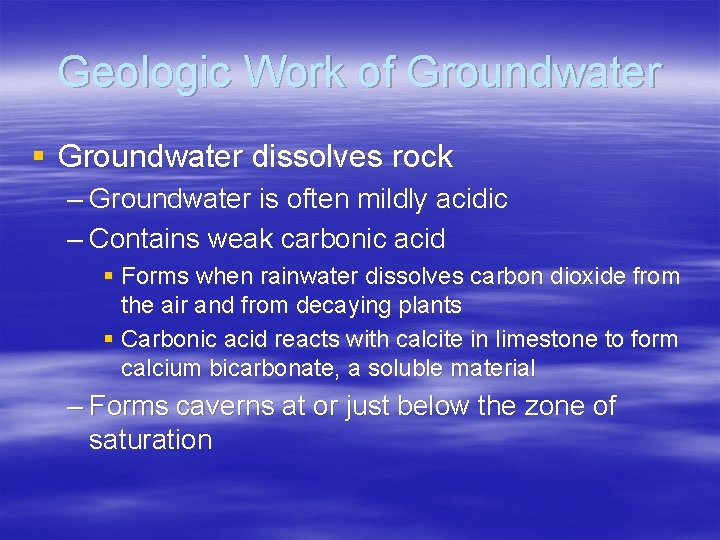 Geologic Work of Groundwater

▪ Groundwater dissolves rock

– Groundwater is often mildly acidic

– Contains weak carbonic acid

▪ Forms when rainwater dissolves carbon dioxide from the air and from decaying plants

▪ Carbonic acid reacts with calcite in limestone to form calcium bicarbonate, a soluble material

– Forms caverns at or just below the zone of saturation